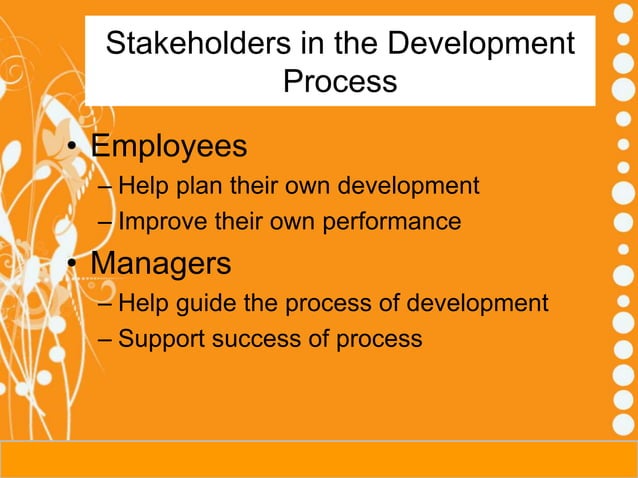 Stakeholders in the Development Process

• Employees
 – Help plan their own development
 – Improve their own performance
• Managers
 – Help guide the process of development
 – Support success of process